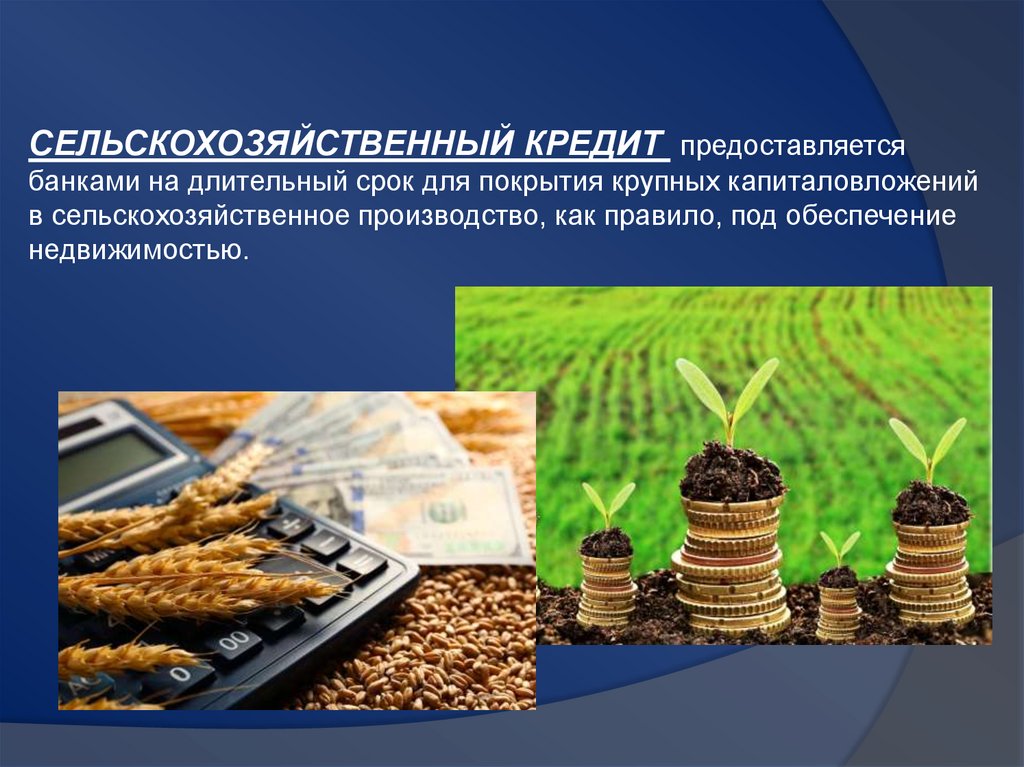 СЕЛЬСКОХОЗЯЙСТВЕННЫЙ КРЕДИТ предоставляется банками на длительный срок для покрытия крупных капиталовложений в сельскохозяйственное производство, как правило, под обеспечение недвижимостью.